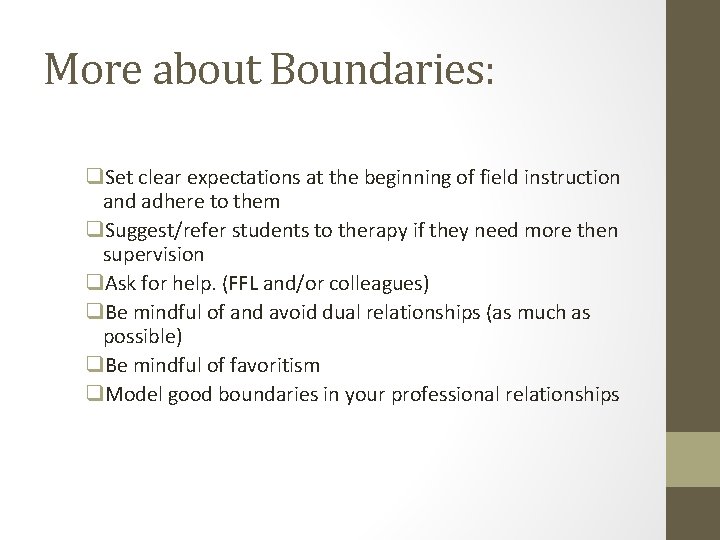 More about Boundaries:

❑Set clear expectations at the beginning of field instruction and adhere to them
❑Suggest/refer students to therapy if they need more then supervision
❑Ask for help. (FFL and/or colleagues)
❑Be mindful of and avoid dual relationships (as much as possible)
❑Be mindful of favoritism
❑Model good boundaries in your professional relationships